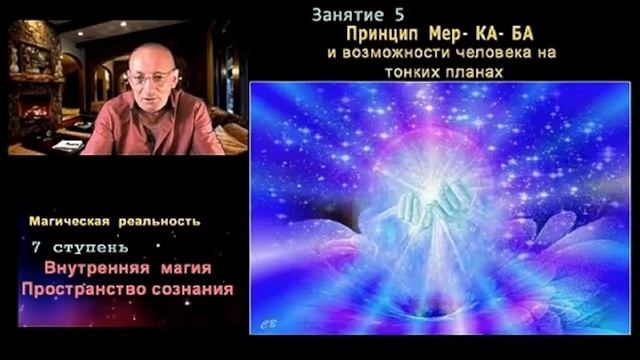 Занятие 5
Принцип Мер- КА- БА
и возможности человека на тонких планах

Магическая реальность
7 ступень
Внутренняя магия
Пространство сознания

СБ